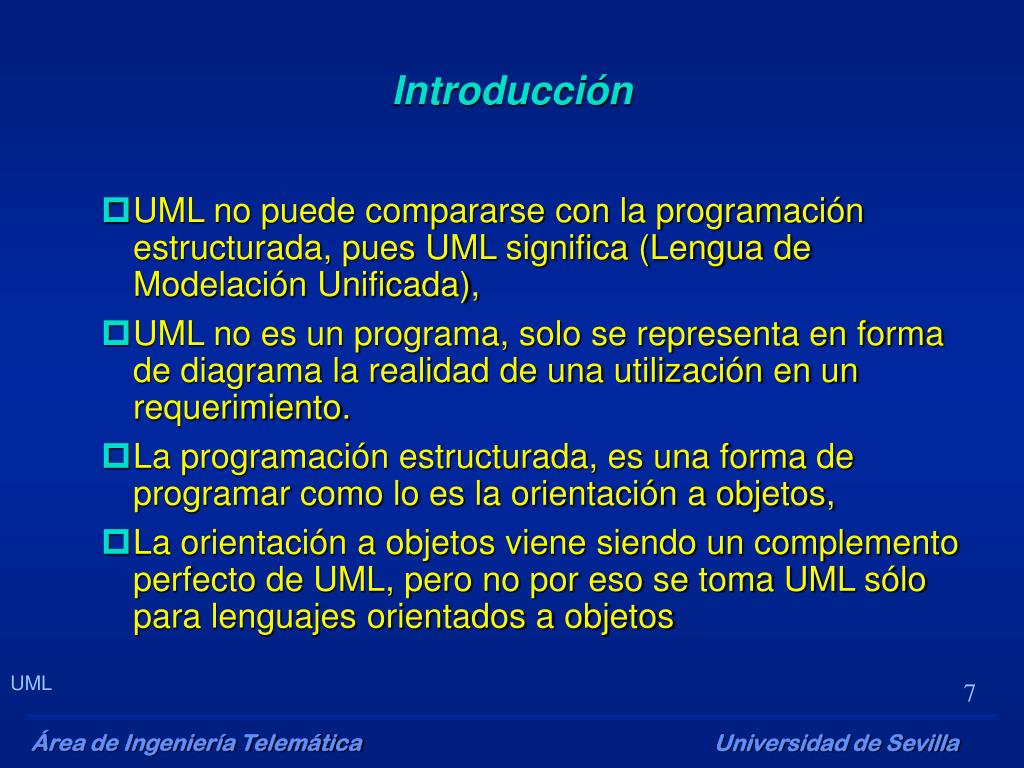 Introducción

UML no puede compararse con la programación estructurada, pues UML significa (Lengua de Modelación Unificada),

UML no es un programa, solo se representa en forma de diagrama la realidad de una utilización en un requerimiento.

La programación estructurada, es una forma de programar como lo es la orientación a objetos,

La orientación a objetos viene siendo un complemento perfecto de UML, pero no por eso se toma UML sólo para lenguajes orientados a objetos

UML

7

Área de Ingeniería Telemática

Universidad de Sevilla